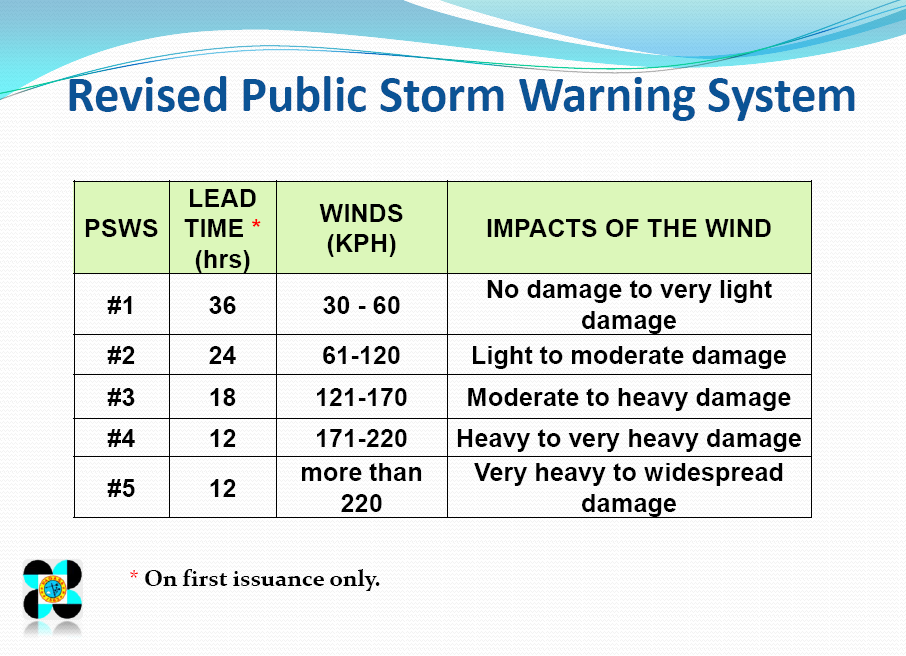 Revised Public Storm Warning System

| PSWS | LEAD TIME * (hrs) | WINDS (KPH) | IMPACTS OF THE WIND |
|---|---|---|---|
| #1 | 36 | 30 - 60 | No damage to very light damage |
| #2 | 24 | 61-120 | Light to moderate damage |
| #3 | 18 | 121-170 | Moderate to heavy damage |
| #4 | 12 | 171-220 | Heavy to very heavy damage |
| #5 | 12 | more than 220 | Very heavy to widespread damage |

* On first issuance only.